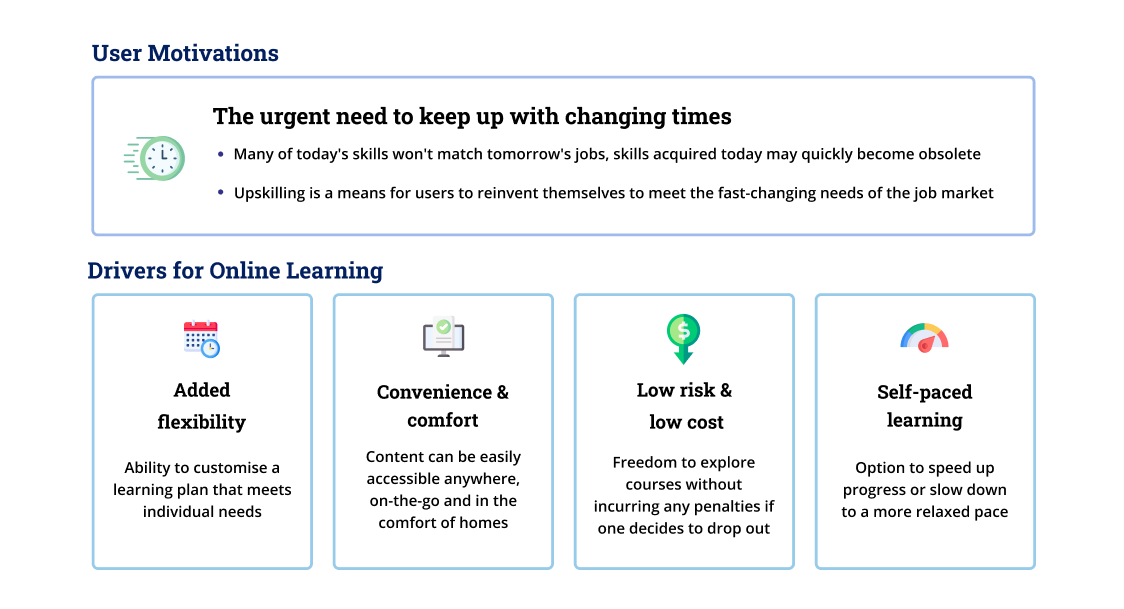 User Motivations

The urgent need to keep up with changing times

• Many of today's skills won't match tomorrow's jobs, skills acquired today may quickly become obsolete

• Upskilling is a means for users to reinvent themselves to meet the fast-changing needs of the job market

Drivers for Online Learning

Added flexibility

Ability to customise a learning plan that meets individual needs

Convenience & comfort

Content can be easily accessible anywhere, on-the-go and in the comfort of homes

Low risk & low cost

Freedom to explore courses without incurring any penalties if one decides to drop out

Self-paced learning

Option to speed up progress or slow down to a more relaxed pace